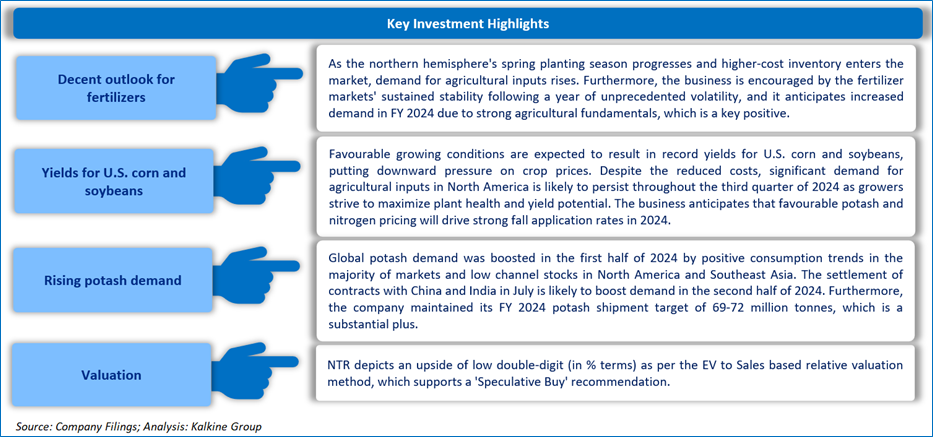 Key Investment Highlights

Decent outlook for fertilizers

As the northern hemisphere's spring planting season progresses and higher-cost inventory enters the market, demand for agricultural inputs rises. Furthermore, the business is encouraged by the fertilizer markets' sustained stability following a year of unprecedented volatility, and it anticipates increased demand in FY 2024 due to strong agricultural fundamentals, which is a key positive.

Yields for U.S. corn and soybeans

Favourable growing conditions are expected to result in record yields for U.S. corn and soybeans, putting downward pressure on crop prices. Despite the reduced costs, significant demand for agricultural inputs in North America is likely to persist throughout the third quarter of 2024 as growers strive to maximize plant health and yield potential. The business anticipates that favourable potash and nitrogen pricing will drive strong fall application rates in 2024.

Rising potash demand

Global potash demand was boosted in the first half of 2024 by positive consumption trends in the majority of markets and low channel stocks in North America and Southeast Asia. The settlement of contracts with China and India in July is likely to boost demand in the second half of 2024. Furthermore, the company maintained its FY 2024 potash shipment target of 69-72 million tonnes, which is a substantial plus.

Valuation

NTR depicts an upside of low double-digit (in % terms) as per the EV to Sales based relative valuation method, which supports a 'Speculative Buy' recommendation.

Source: Company Filings; Analysis: Kalkine Group